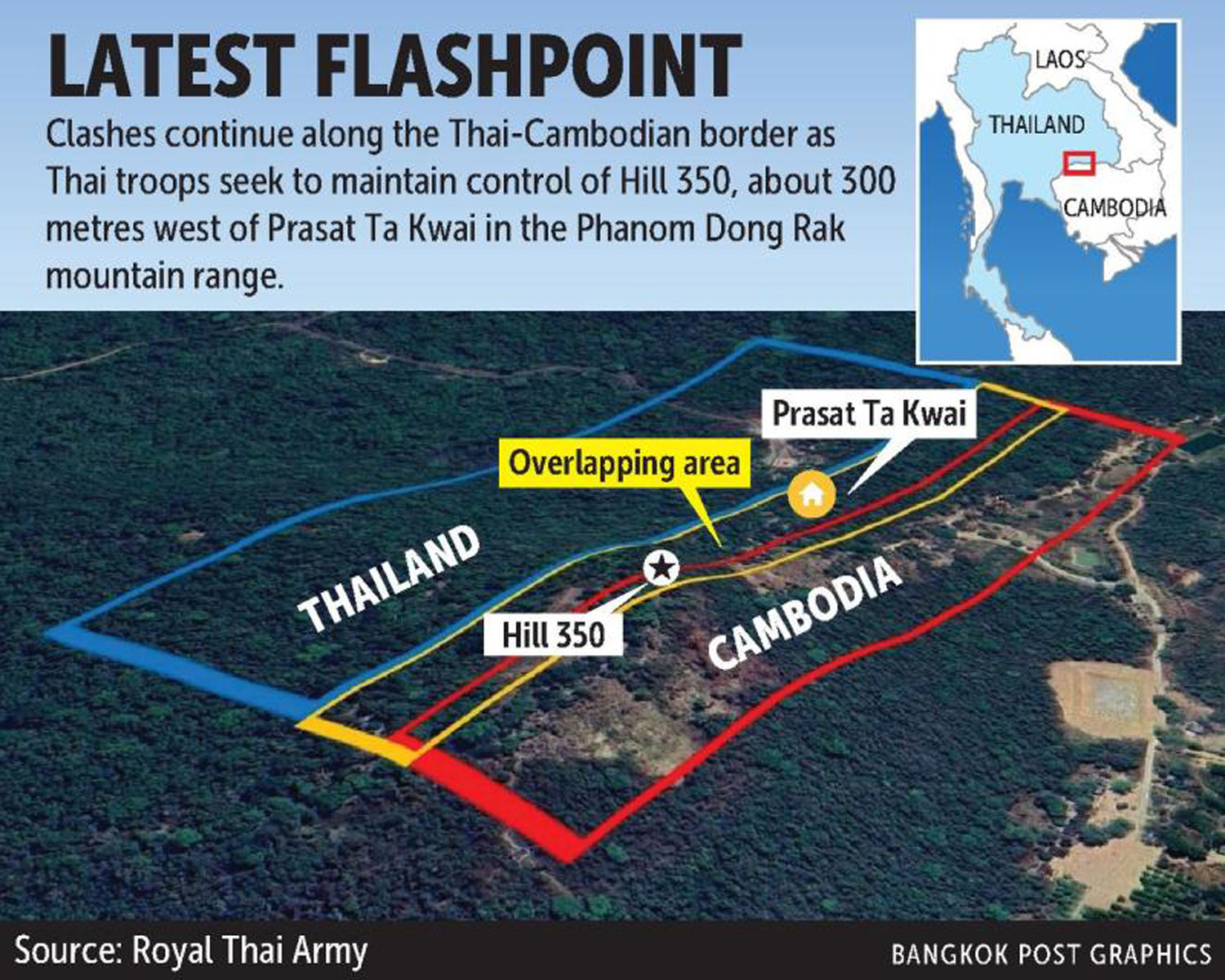 LATEST FLASHPOINT

Clashes continue along the Thai-Cambodian border as Thai troops seek to maintain control of Hill 350, about 300 metres west of Prasat Ta Kwai in the Phanom Dong Rak mountain range.

LAOS
THAILAND
CAMBODIA

Prasat Ta Kwai
Overlapping area
THAILAND
Hill 350
CAMBODIA

Source: Royal Thai Army
BANGKOK POST GRAPHICS